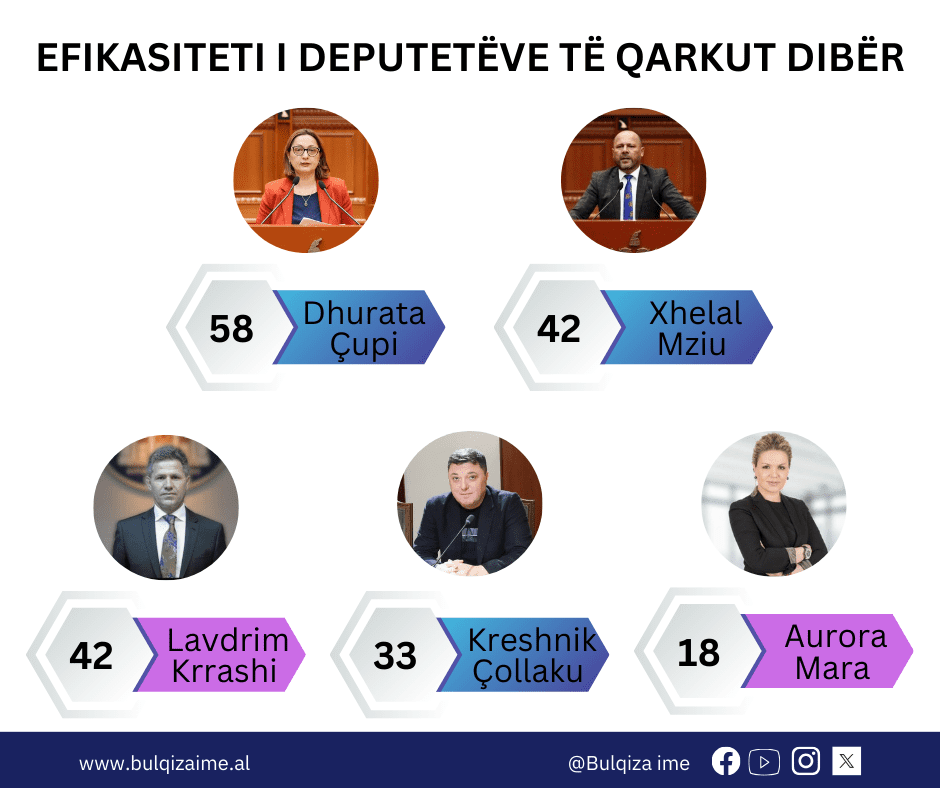 EFIKASITETI I DEPUTETËVE TË QARKUT DIBËR

58 Dhurata Çupi

42 Xhelal Mziu

42 Lavdrim Krrashi

33 Kreshnik Çollaku

18 Aurora Mara

www.bulqizaime.al

@Bulqiza ime